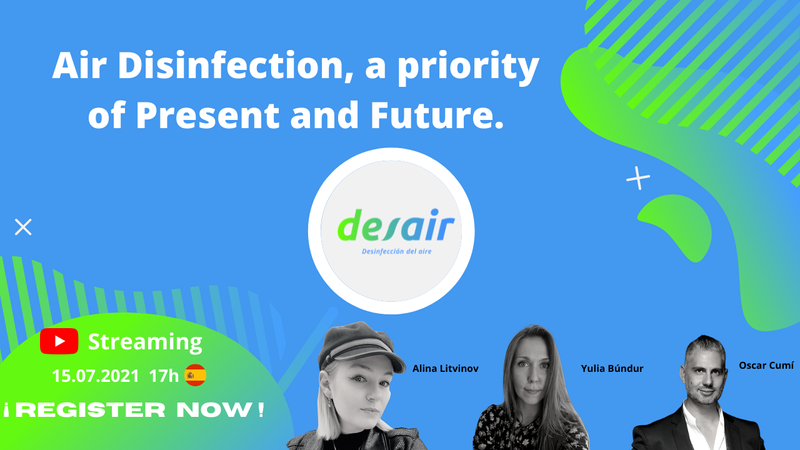 Air Disinfection, a priority of Present and Future.

desair
Desinfección del aire

Streaming
15.07.2021 17h
¡REGISTER NOW!

Alina Litvinov
Yulia Búndur
Oscar Cumí